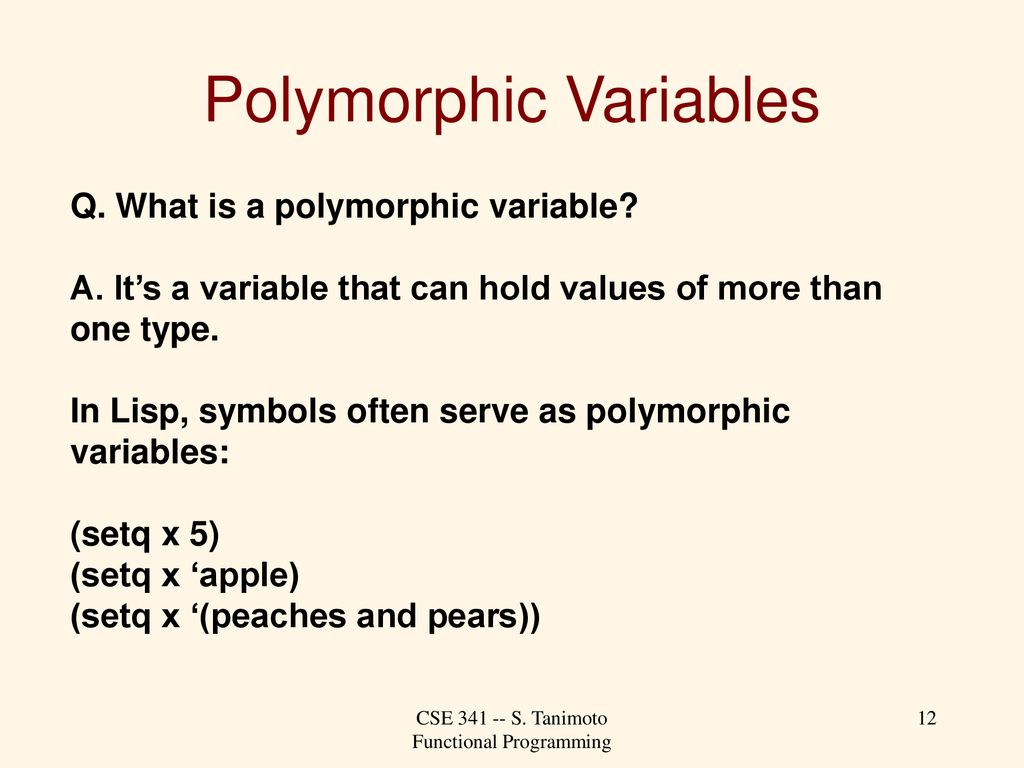 Polymorphic Variables

Q. What is a polymorphic variable?

A. It’s a variable that can hold values of more than one type.

In Lisp, symbols often serve as polymorphic variables:

(setq x 5)
(setq x ‘apple)
(setq x ‘(peaches and pears))

CSE 341 -- S. Tanimoto
Functional Programming

12